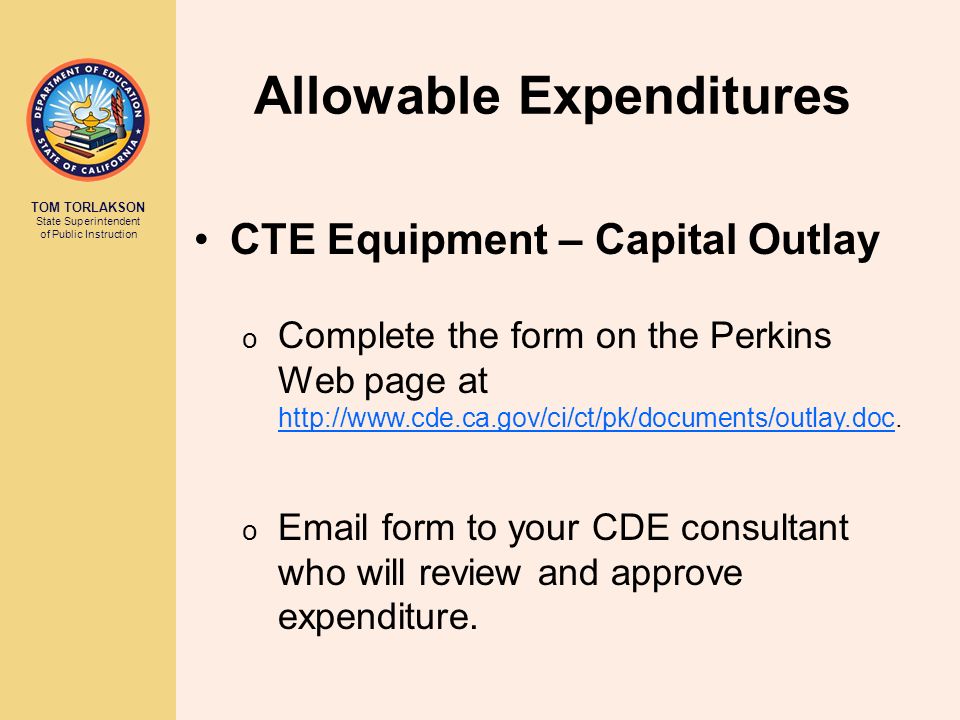 DEPARTMENT OF EDUCATION
STATE OF CALIFORNIA

TOM TORLAKSON
State Superintendent of Public Instruction

Allowable Expenditures

• CTE Equipment – Capital Outlay

o Complete the form on the Perkins Web page at http://www.cde.ca.gov/ci/ct/pk/documents/outlay.doc.

o Email form to your CDE consultant who will review and approve expenditure.